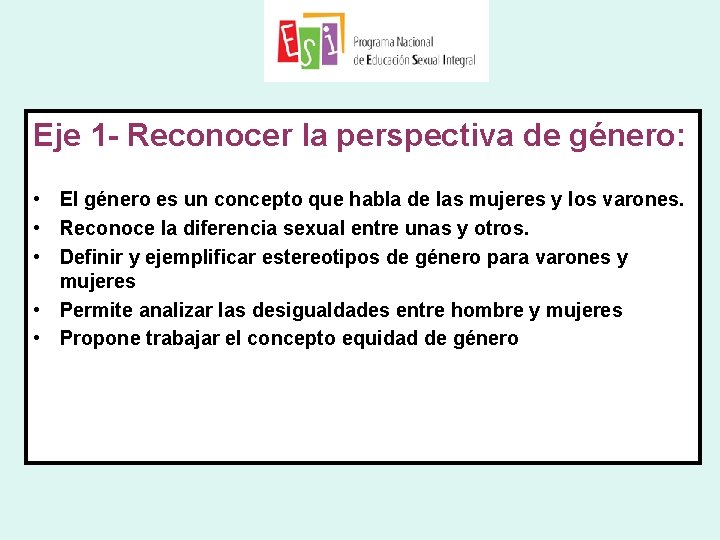 ESI Programa Nacional de Educación Sexual Integral

Eje 1- Reconocer la perspectiva de género:

• El género es un concepto que habla de las mujeres y los varones.
• Reconoce la diferencia sexual entre unas y otros.
• Definir y ejemplificar estereotipos de género para varones y mujeres
• Permite analizar las desigualdades entre hombre y mujeres
• Propone trabajar el concepto equidad de género